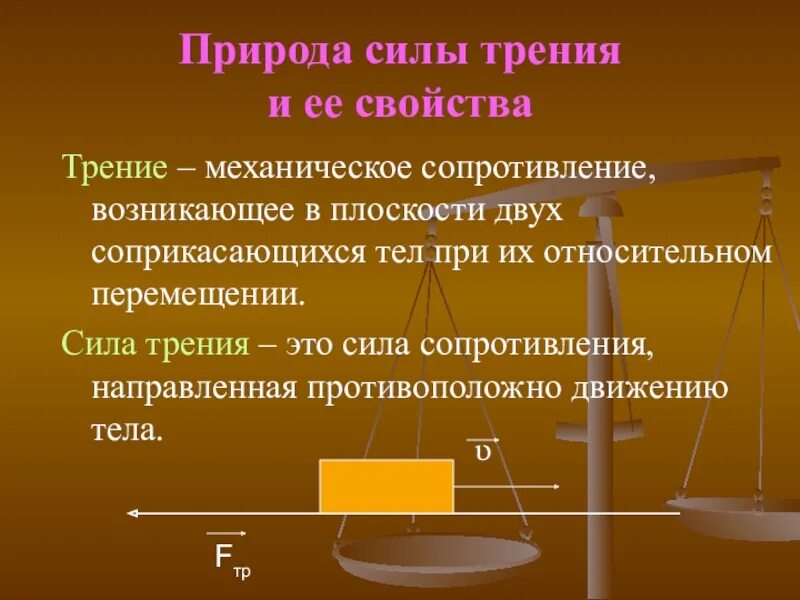 Природа силы трения и ее свойства

Трение – механическое сопротивление, возникающее в плоскости двух соприкасающихся тел при их относительном перемещении.

Сила трения – это сила сопротивления, направленная противоположно движению тела.

$\vec{\upsilon}$

$\vec{F}_{тр}$